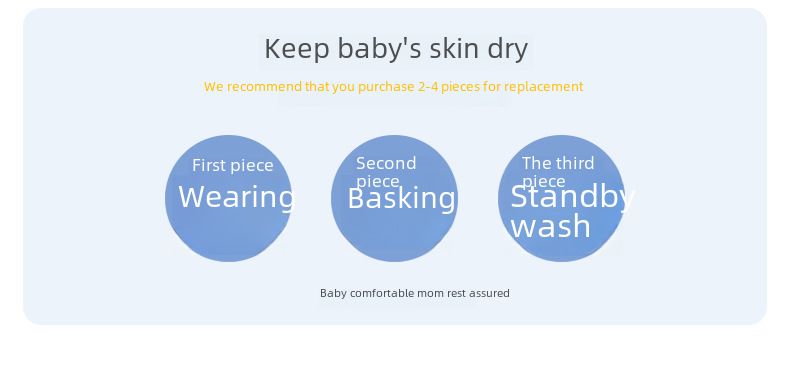 Keep baby's skin dry

We recommend that you purchase 2-4 pieces for replacement

First piece
Wearing

Second piece
Basking

The third piece
Standby wash

Baby comfortable mom rest assured